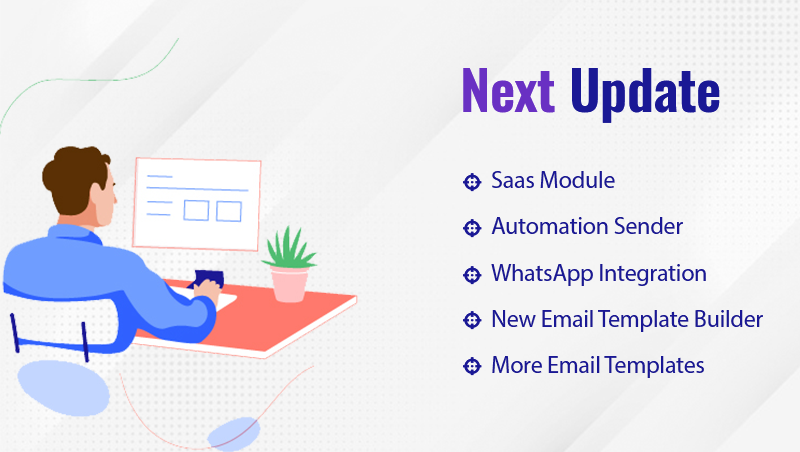 Next Update

Saas Module

Automation Sender

WhatsApp Integration

New Email Template Builder

More Email Templates